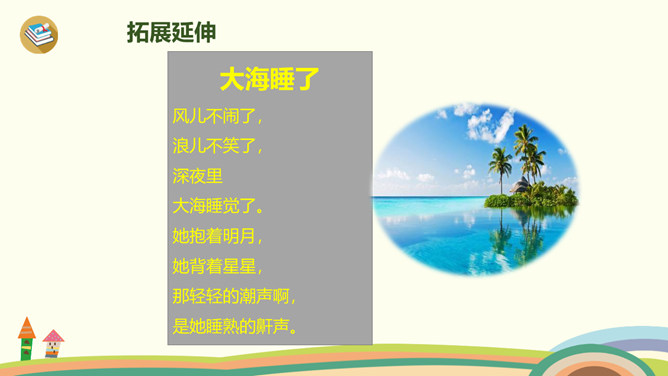 拓展延伸

大海睡了

风儿不闹了，
浪儿不笑了，
深夜里
大海睡觉了。
她抱着明月，
她背着星星，
那轻轻的潮声啊，
是她睡熟的鼾声。